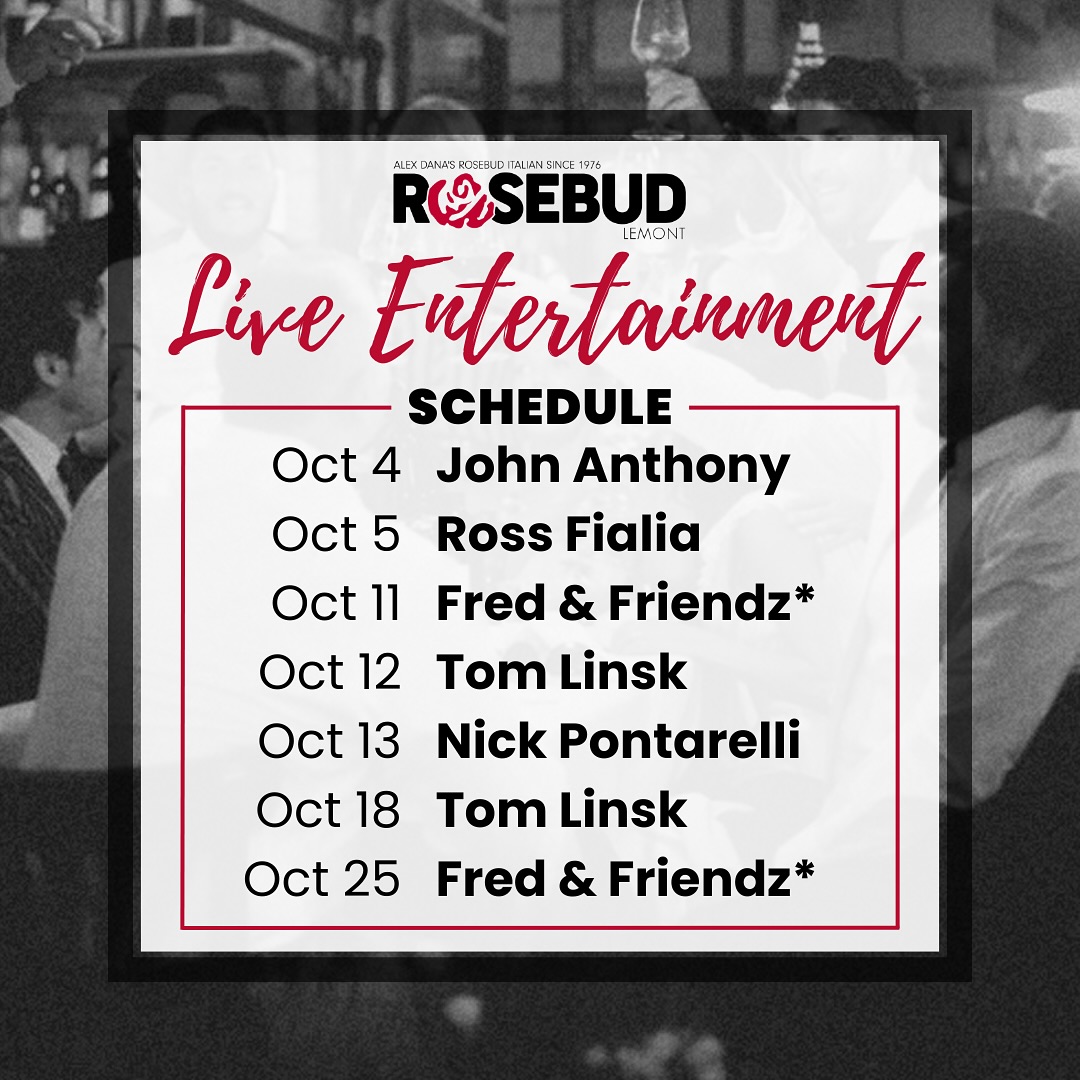 ALEX DANA'S ROSEBUD ITALIAN SINCE 1976
ROSEBUD
LEMONT

Live Entertainment

SCHEDULE

Oct 4 John Anthony
Oct 5 Ross Fialia
Oct 11 Fred & Friendz*
Oct 12 Tom Linsk
Oct 13 Nick Pontarelli
Oct 18 Tom Linsk
Oct 25 Fred & Friendz*